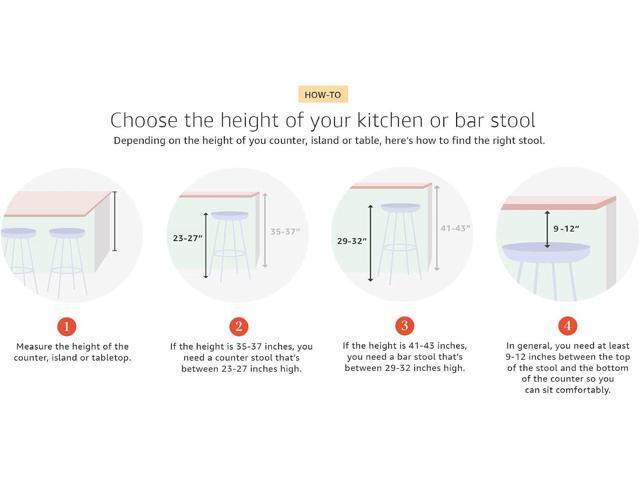 HOW-TO

Choose the height of your kitchen or bar stool

Depending on the height of you counter, island or table, here's how to find the right stool.

23-27"

35-37"

29-32"

41-43"

9-12"

1

Measure the height of the counter, island or tabletop.

2

If the height is 35-37 inches, you need a counter stool that's between 23-27 inches high.

3

If the height is 41-43 inches, you need a bar stool that's between 29-32 inches high.

4

In general, you need at least 9-12 inches between the top of the stool and the bottom of the counter so you can sit comfortably.